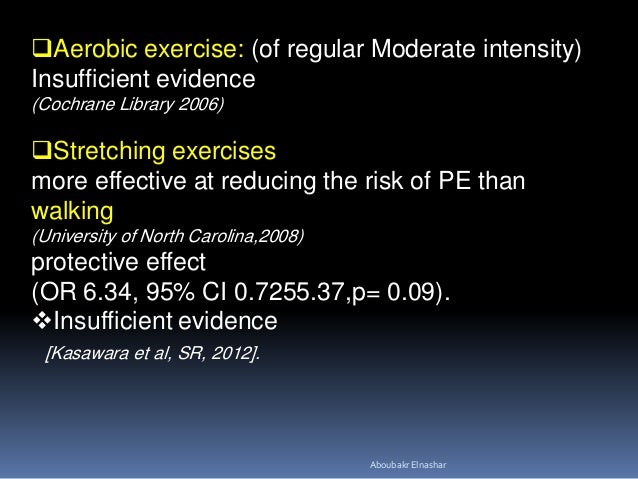 ❑Aerobic exercise: (of regular Moderate intensity) Insufficient evidence
(Cochrane Library 2006)

❑Stretching exercises
more effective at reducing the risk of PE than walking
(University of North Carolina,2008)
protective effect
(OR 6.34, 95% CI 0.7255.37,p= 0.09).
❖Insufficient evidence
[Kasawara et al, SR, 2012].

Aboubakr Elnashar